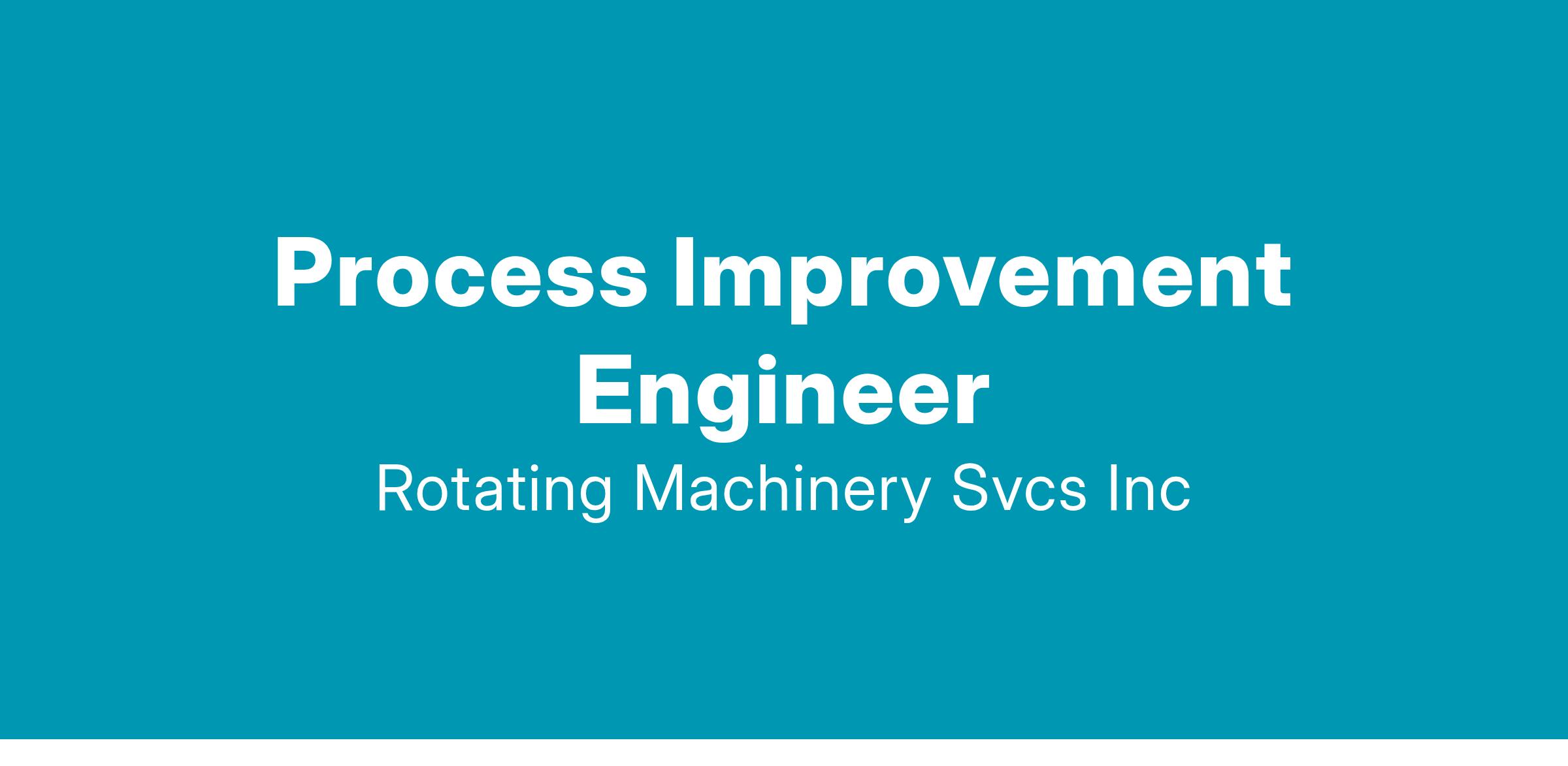 Process Improvement Engineer

Rotating Machinery Svcs Inc